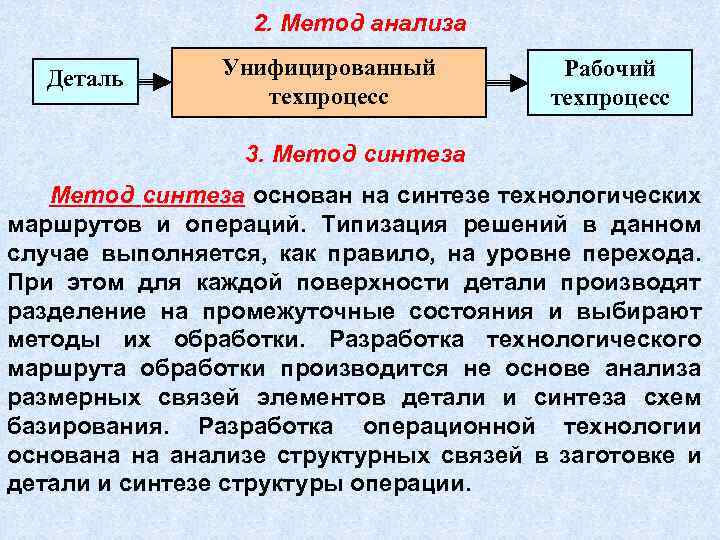 2. Метод анализа

Деталь

Унифицированный техпроцесс

Рабочий техпроцесс

3. Метод синтеза

Метод синтеза основан на синтезе технологических маршрутов и операций. Типизация решений в данном случае выполняется, как правило, на уровне перехода. При этом для каждой поверхности детали производят разделение на промежуточные состояния и выбирают методы их обработки. Разработка технологического маршрута обработки производится не основе анализа размерных связей элементов детали и синтеза схем базирования. Разработка операционной технологии основана на анализе структурных связей в заготовке и детали и синтезе структуры операции.